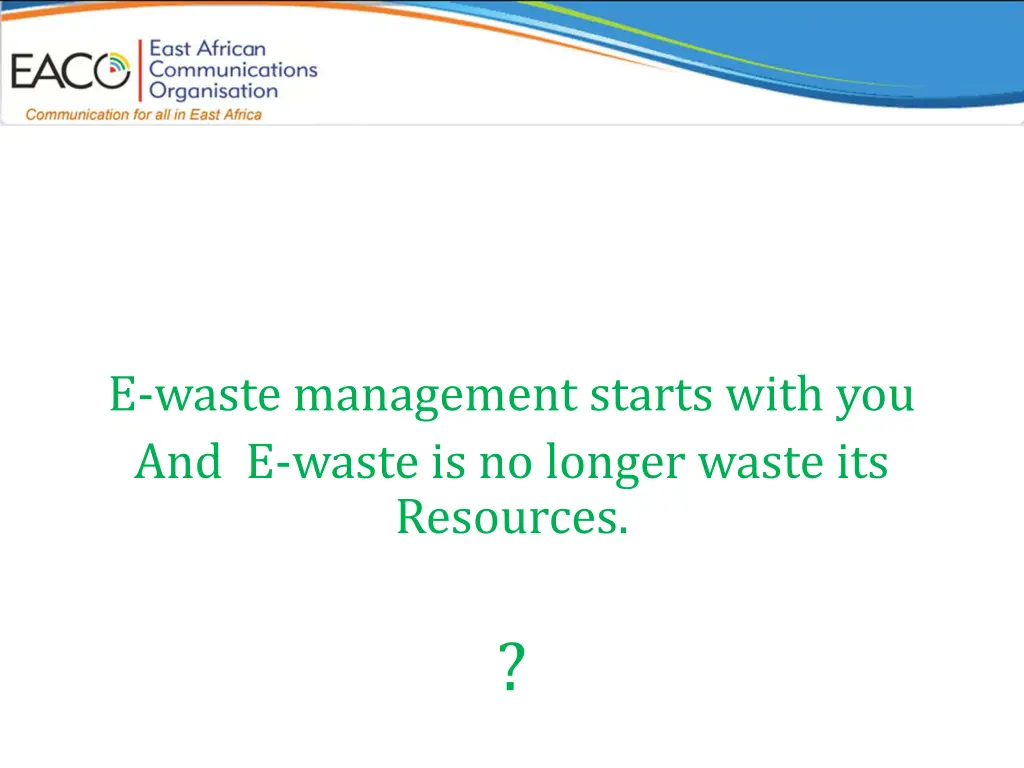 EACO East African Communications Organisation
Communication for all in East Africa

E-waste management starts with you
And E-waste is no longer waste its Resources.

?